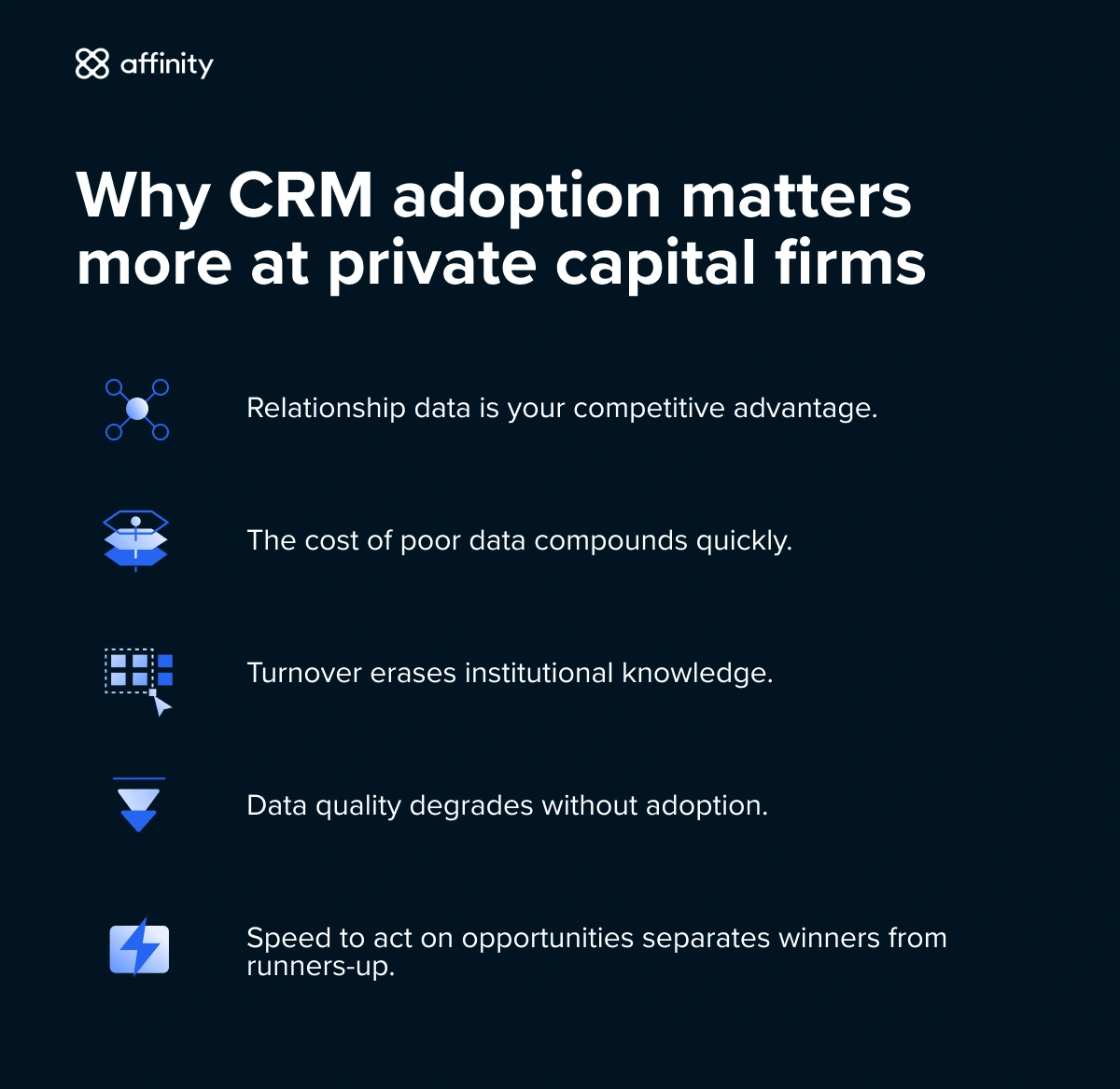 affinity

Why CRM adoption matters more at private capital firms

Relationship data is your competitive advantage.

The cost of poor data compounds quickly.

Turnover erases institutional knowledge.

Data quality degrades without adoption.

Speed to act on opportunities separates winners from runners-up.